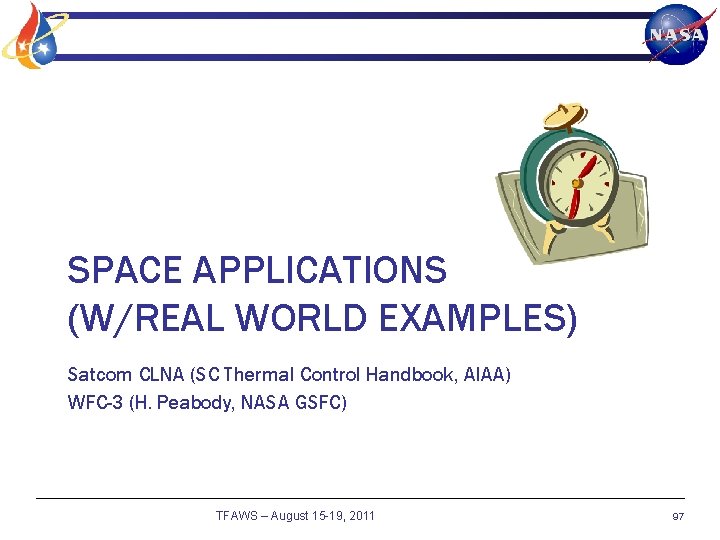 NASA

SPACE APPLICATIONS
(W/REAL WORLD EXAMPLES)

Satcom CLNA (SC Thermal Control Handbook, AIAA)
WFC-3 (H. Peabody, NASA GSFC)

TFAWS – August 15-19, 2011

97